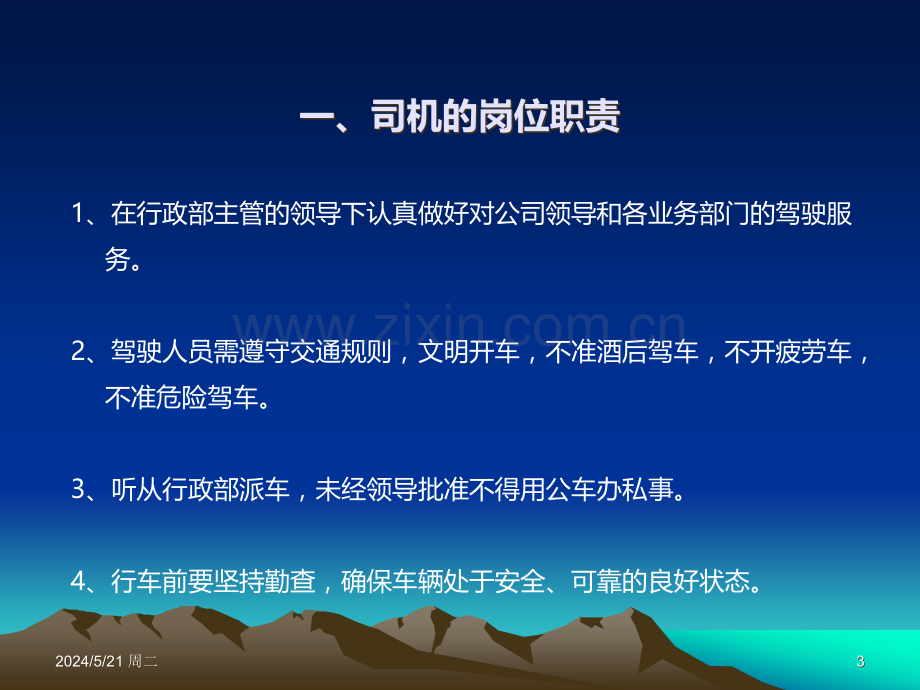 一、司机的岗位职责

1、在行政部主管的领导下认真做好对公司领导和各业务部门的驾驶服务。

2、驾驶人员需遵守交通规则，文明开车，不准酒后驾车，不开疲劳车，不准危险驾车。

3、听从行政部派车，未经领导批准不得用公车办私事。

4、行车前要坚持勤查，确保车辆处于安全、可靠的良好状态。

2024/5/21 周二

3

www.zixin.com.cn